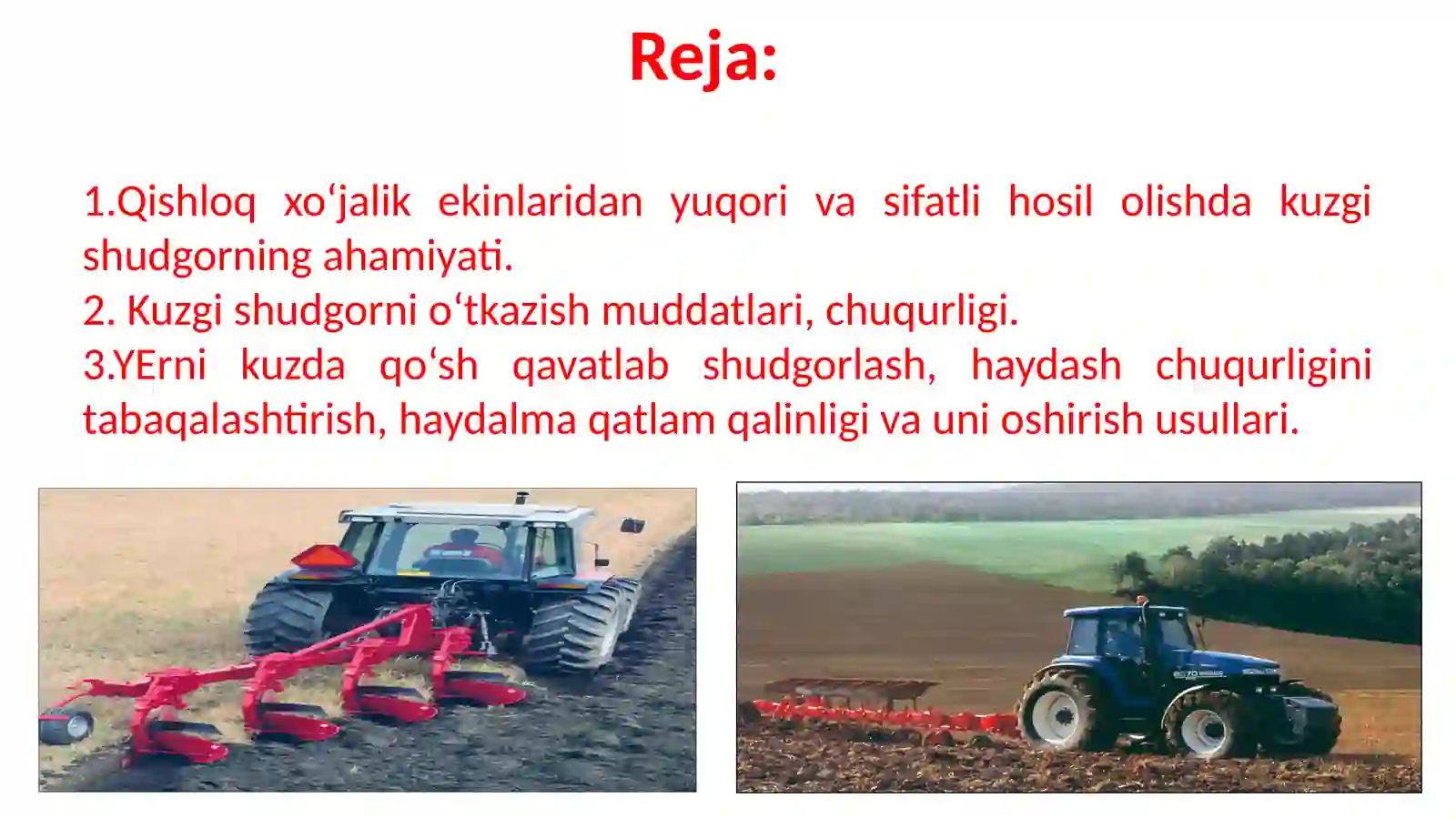 Reja:

1.Qishloq xo‘jalik ekinlaridan yuqori va sifatli hosil olishda kuzgi shudgorning ahamiyati.
2. Kuzgi shudgorni o‘tkazish muddatlari, chuqurligi.
3.YErni kuzda qo‘sh qavatlab shudgorlash, haydash chuqurligini tabaqalashtirish, haydalma qatlam qalinligi va uni oshirish usullari.